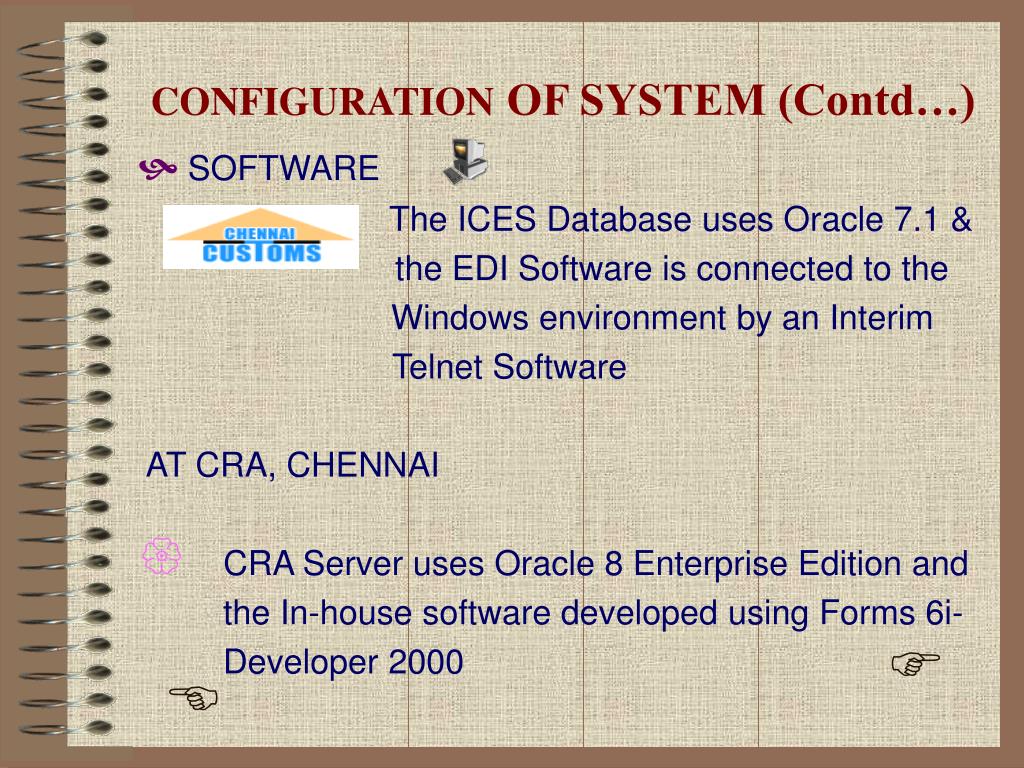 CONFIGURATION OF SYSTEM (Contd…)

SOFTWARE

CHENNAI CUSTOMS

The ICES Database uses Oracle 7.1 & the EDI Software is connected to the Windows environment by an Interim Telnet Software

AT CRA, CHENNAI

CRA Server uses Oracle 8 Enterprise Edition and the In-house software developed using Forms 6i-Developer 2000